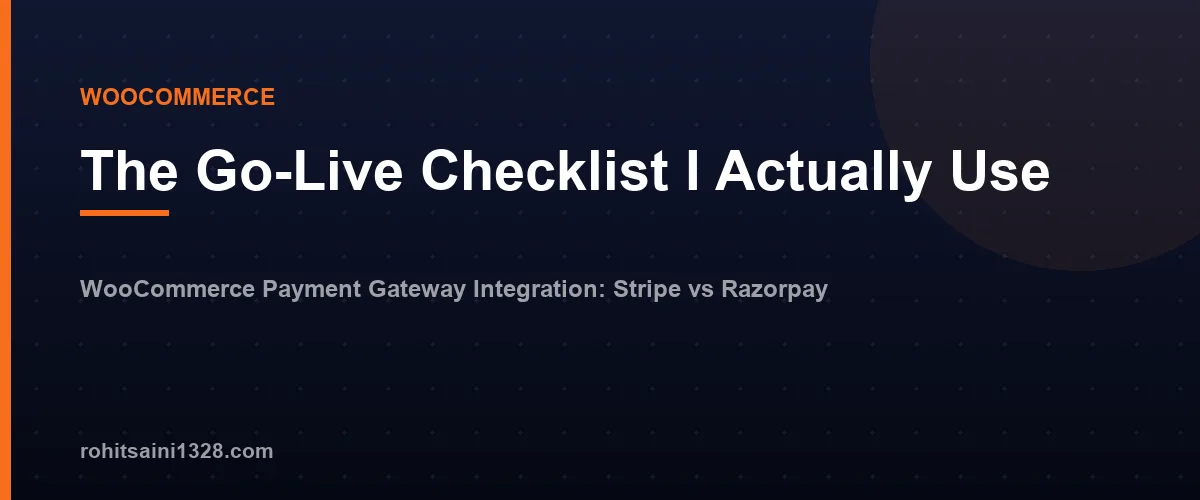 WOOCOMMERCE

The Go-Live Checklist I Actually Use

WooCommerce Payment Gateway Integration: Stripe vs Razorpay

rohitsaini1328.com